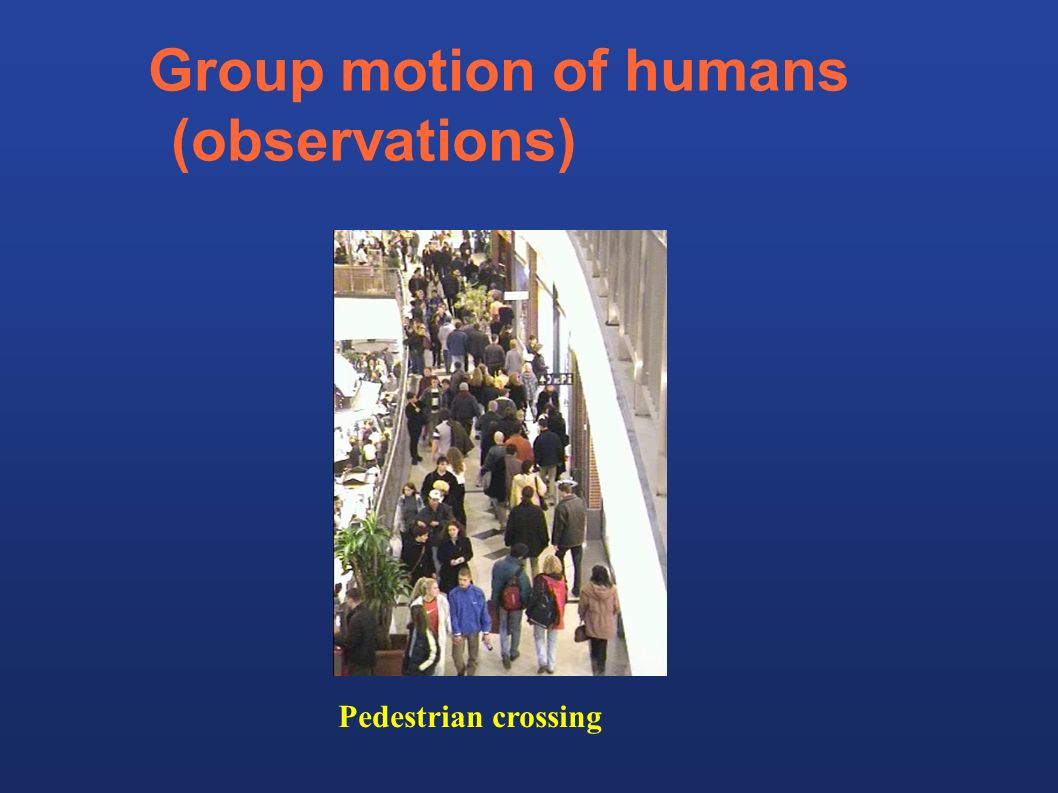 Group motion of humans
(observations)

Pedestrian crossing